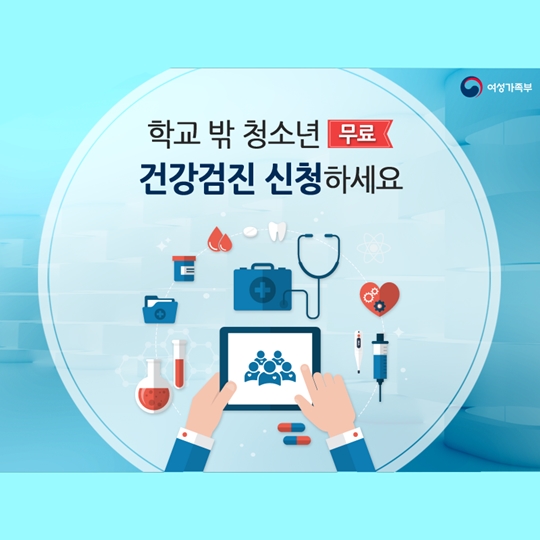 여성가족부

학교 밖 청소년 무료

건강검진 신청하세요